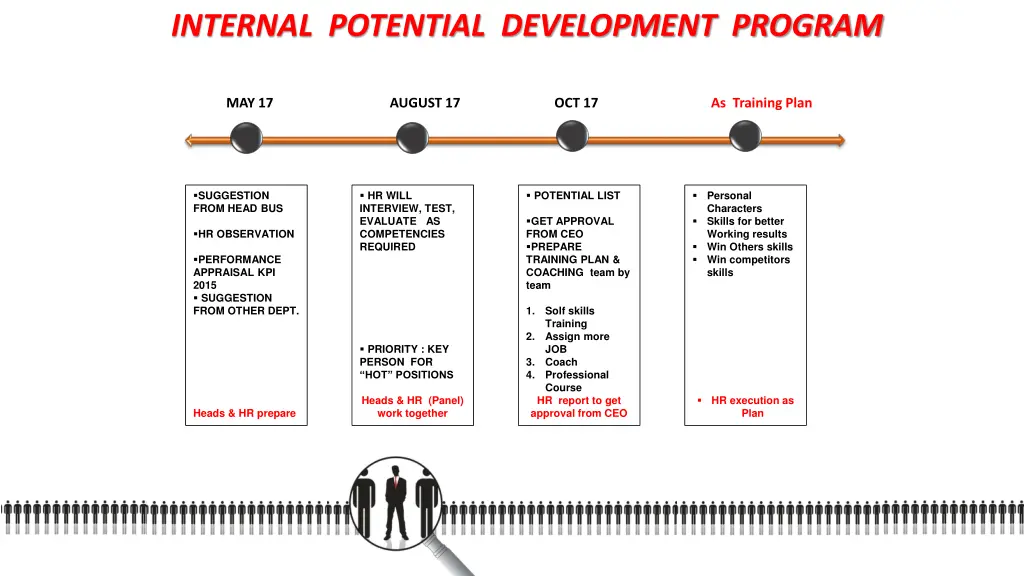 INTERNAL POTENTIAL DEVELOPMENT PROGRAM

MAY 17

AUGUST 17

OCT 17

As Training Plan

▪SUGGESTION FROM HEAD BUS

▪HR OBSERVATION

▪PERFORMANCE APPRAISAL KPI 2015

▪ SUGGESTION FROM OTHER DEPT.

Heads & HR prepare

▪ HR WILL INTERVIEW, TEST, EVALUATE AS COMPETENCIES REQUIRED

▪ PRIORITY : KEY PERSON FOR “HOT” POSITIONS

Heads & HR (Panel) work together

▪ POTENTIAL LIST

▪GET APPROVAL FROM CEO

▪PREPARE TRAINING PLAN & COACHING team by team

1. Solf skills Training
2. Assign more JOB
3. Coach
4. Professional Course

HR report to get approval from CEO

▪ Personal Characters
▪ Skills for better Working results
▪ Win Others skills
▪ Win competitors skills

▪ HR execution as Plan